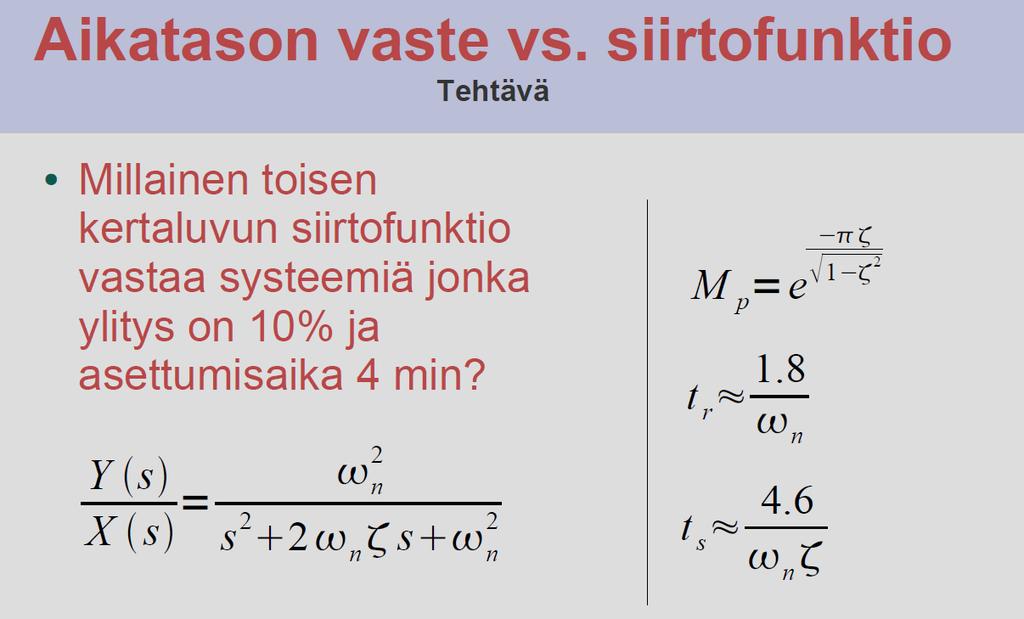 Aikatason vaste vs. siirtofunktio

Tehtävä

• Millainen toisen kertaluvun siirtofunktio vastaa systeemiä jonka ylitys on 10% ja asettumisaika 4 min?

$\frac{Y(s)}{X(s)} = \frac{\omega_n^2}{s^2 + 2\omega_n \zeta s + \omega_n^2}$

$M_p = e^{\frac{-\pi\zeta}{\sqrt{1-\zeta^2}}}$

$t_r \approx \frac{1.8}{\omega_n}$

$t_s \approx \frac{4.6}{\omega_n \zeta}$